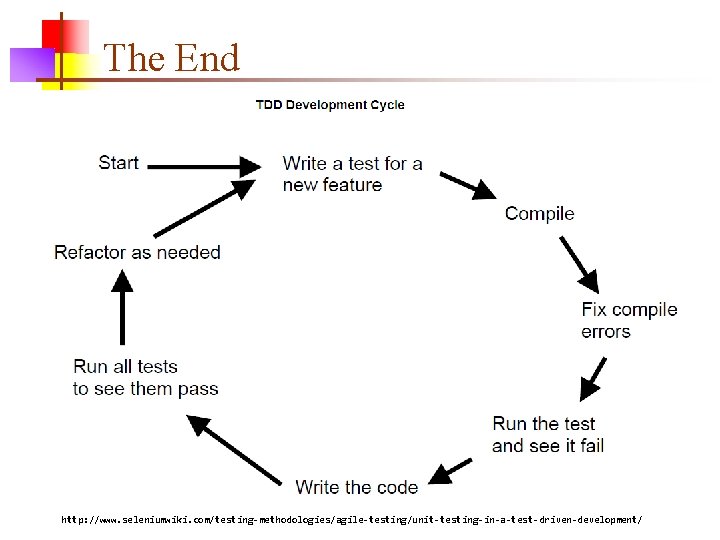 The End

TDD Development Cycle

Start

Write a test for a new feature

Compile

Fix compile errors

Run the test and see it fail

Write the code

Run all tests to see them pass

Refactor as needed

http://www.seleniumwiki.com/testing-methodologies/agile-testing/unit-testing-in-a-test-driven-development/